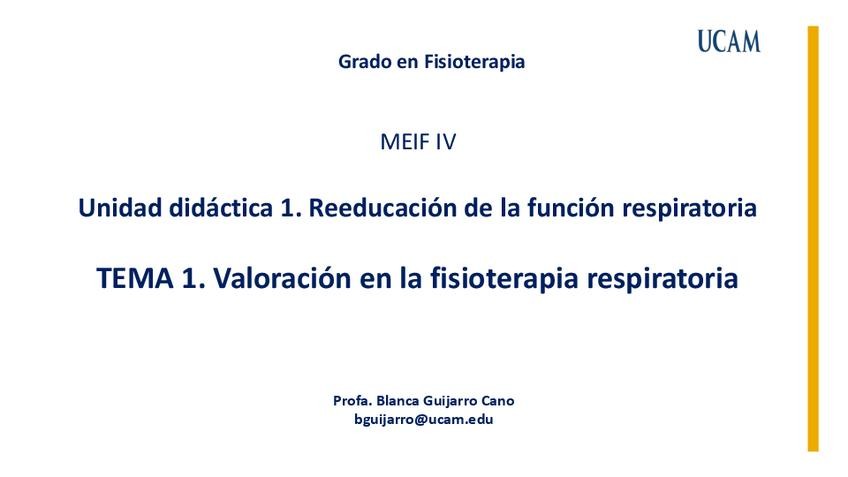 UCAM

Grado en Fisioterapia

MEIF IV

Unidad didáctica 1. Reeducación de la función respiratoria

TEMA 1. Valoración en la fisioterapia respiratoria

Profa. Blanca Guijarro Cano
bguijarro@ucam.edu